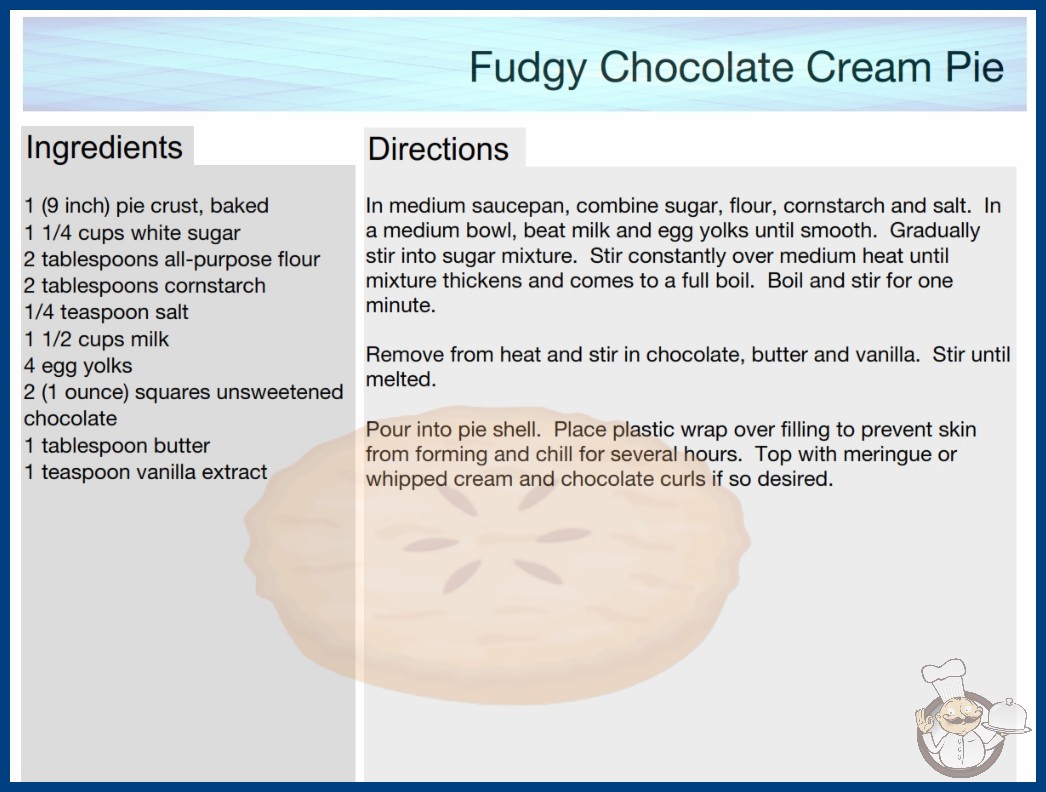 Fudgy Chocolate Cream Pie

Ingredients

1 (9 inch) pie crust, baked
1 1/4 cups white sugar
2 tablespoons all-purpose flour
2 tablespoons cornstarch
1/4 teaspoon salt
1 1/2 cups milk
4 egg yolks
2 (1 ounce) squares unsweetened chocolate
1 tablespoon butter
1 teaspoon vanilla extract

Directions

In medium saucepan, combine sugar, flour, cornstarch and salt. In a medium bowl, beat milk and egg yolks until smooth. Gradually stir into sugar mixture. Stir constantly over medium heat until mixture thickens and comes to a full boil. Boil and stir for one minute.

Remove from heat and stir in chocolate, butter and vanilla. Stir until melted.

Pour into pie shell. Place plastic wrap over filling to prevent skin from forming and chill for several hours. Top with meringue or whipped cream and chocolate curls if so desired.